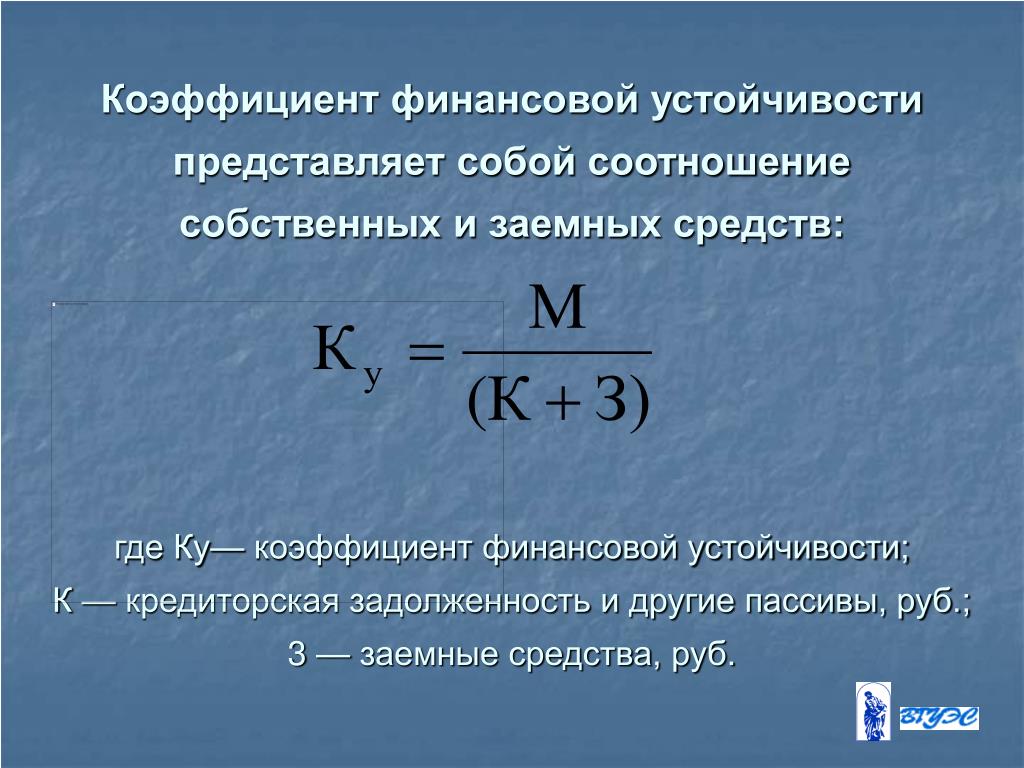 Коэффициент финансовой устойчивости представляет собой соотношение собственных и заемных средств:

$К_у = \frac{М}{(К + З)}$

где Ку— коэффициент финансовой устойчивости;
К — кредиторская задолженность и другие пассивы, руб.;
З — заемные средства, руб.

ВГУЭС